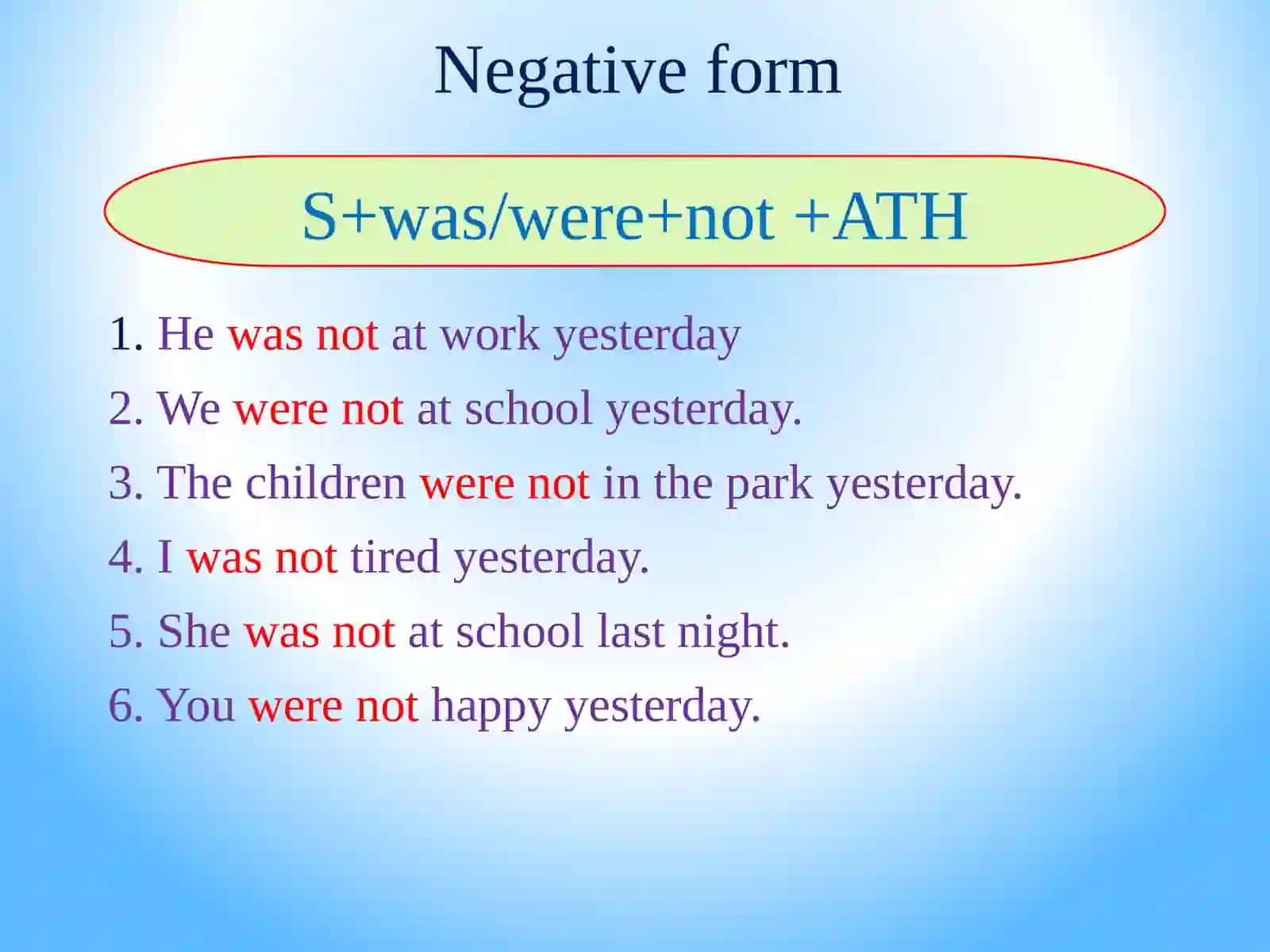 Negative form

S+was/were+not +ATH

1. He was not at work yesterday
2. We were not at school yesterday.
3. The children were not in the park yesterday.
4. I was not tired yesterday.
5. She was not at school last night.
6. You were not happy yesterday.